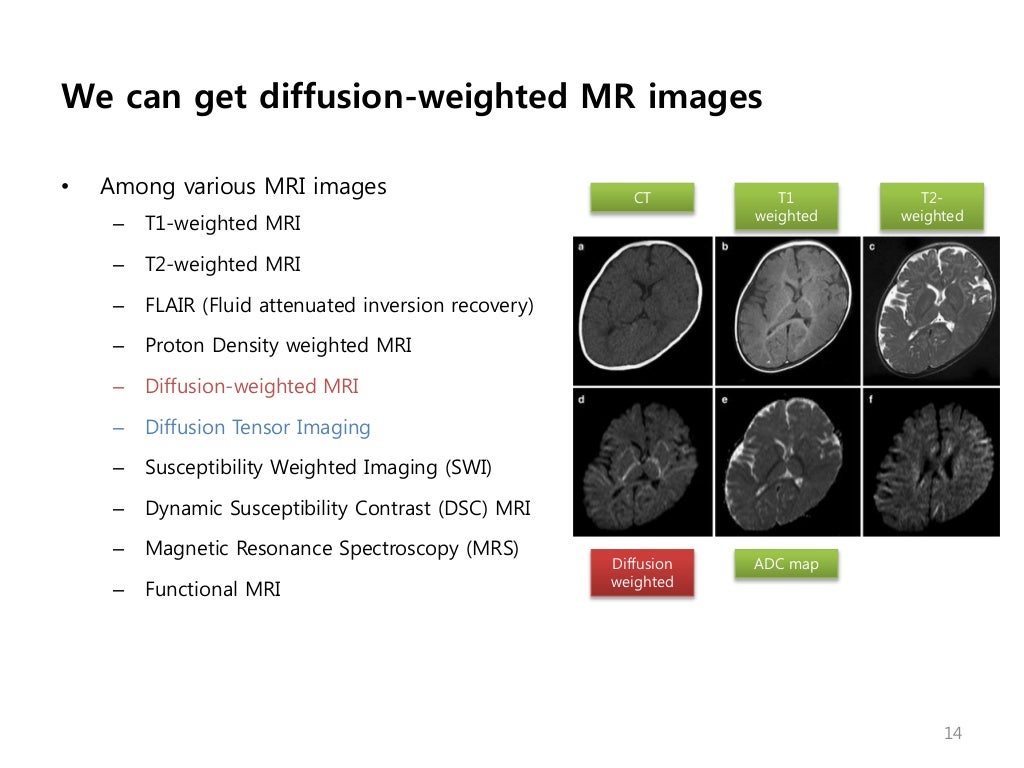 We can get diffusion-weighted MR images

• Among various MRI images
– T1-weighted MRI
– T2-weighted MRI
– FLAIR (Fluid attenuated inversion recovery)
– Proton Density weighted MRI
– Diffusion-weighted MRI
– Diffusion Tensor Imaging
– Susceptibility Weighted Imaging (SWI)
– Dynamic Susceptibility Contrast (DSC) MRI
– Magnetic Resonance Spectroscopy (MRS)
– Functional MRI

CT

T1 weighted

T2-weighted

a

b

c

d

e

f

Diffusion weighted

ADC map

14